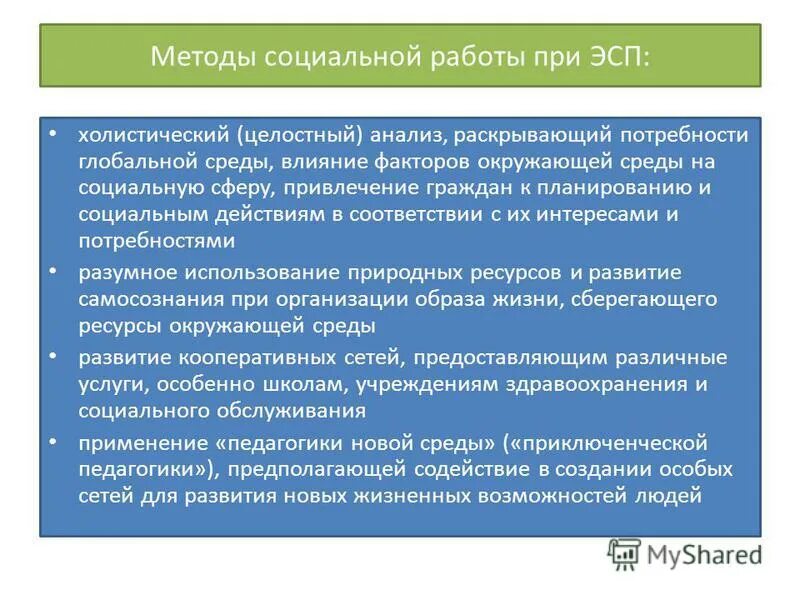 Методы социальной работы при ЭСП:

• холистический (целостный) анализ, раскрывающий потребности глобальной среды, влияние факторов окружающей среды на социальную сферу, привлечение граждан к планированию и социальным действиям в соответствии с их интересами и потребностями

• разумное использование природных ресурсов и развитие самосознания при организации образа жизни, сберегающего ресурсы окружающей среды

• развитие кооперативных сетей, предоставляющим различные услуги, особенно школам, учреждениям здравоохранения и социального обслуживания

• применение «педагогики новой среды» («приключенческой педагогики»), предполагающей содействие в создании особых сетей для развития новых жизненных возможностей людей

MyShared